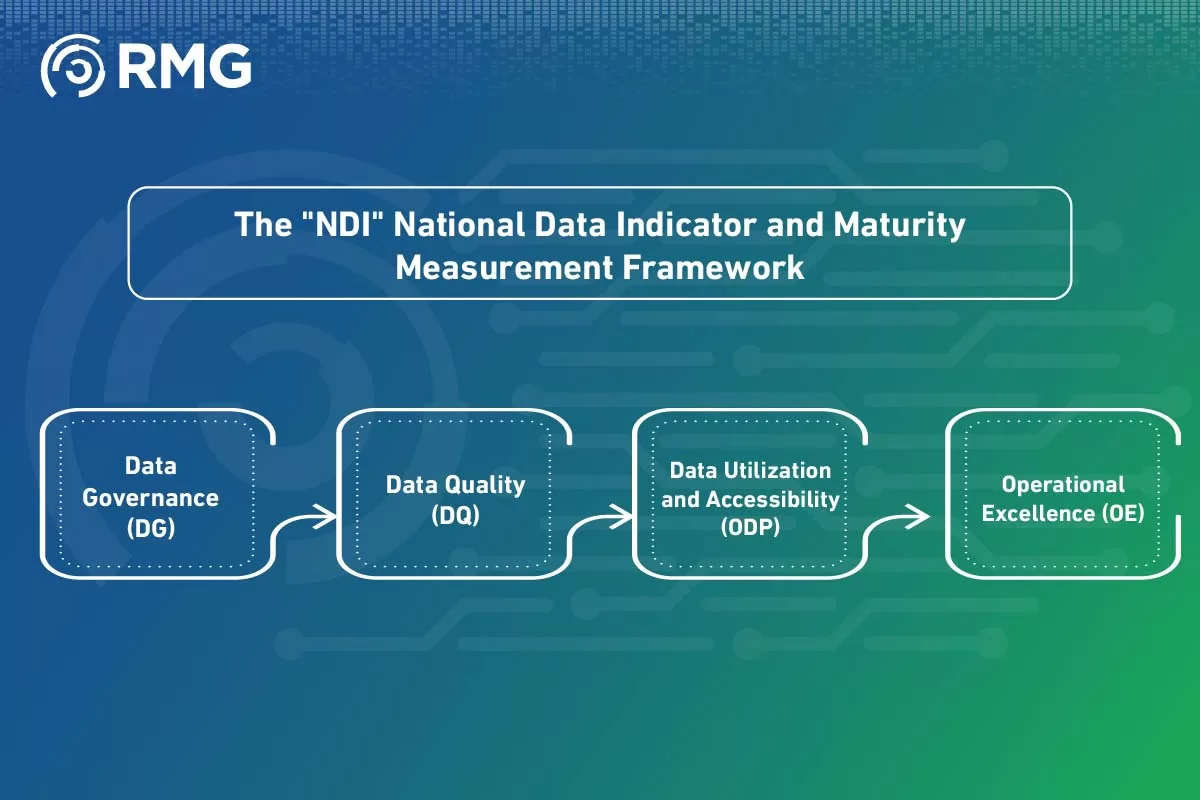 RMG

The "NDI" National Data Indicator and Maturity Measurement Framework

Data Governance (DG)

Data Quality (DQ)

Data Utilization and Accessibility (ODP)

Operational Excellence (OE)